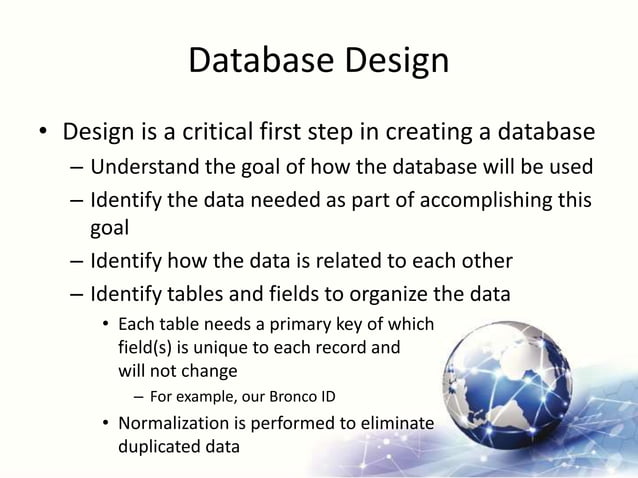 Database Design

• Design is a critical first step in creating a database
– Understand the goal of how the database will be used
– Identify the data needed as part of accomplishing this goal
– Identify how the data is related to each other
– Identify tables and fields to organize the data
• Each table needs a primary key of which field(s) is unique to each record and will not change
– For example, our Bronco ID
• Normalization is performed to eliminate duplicated data